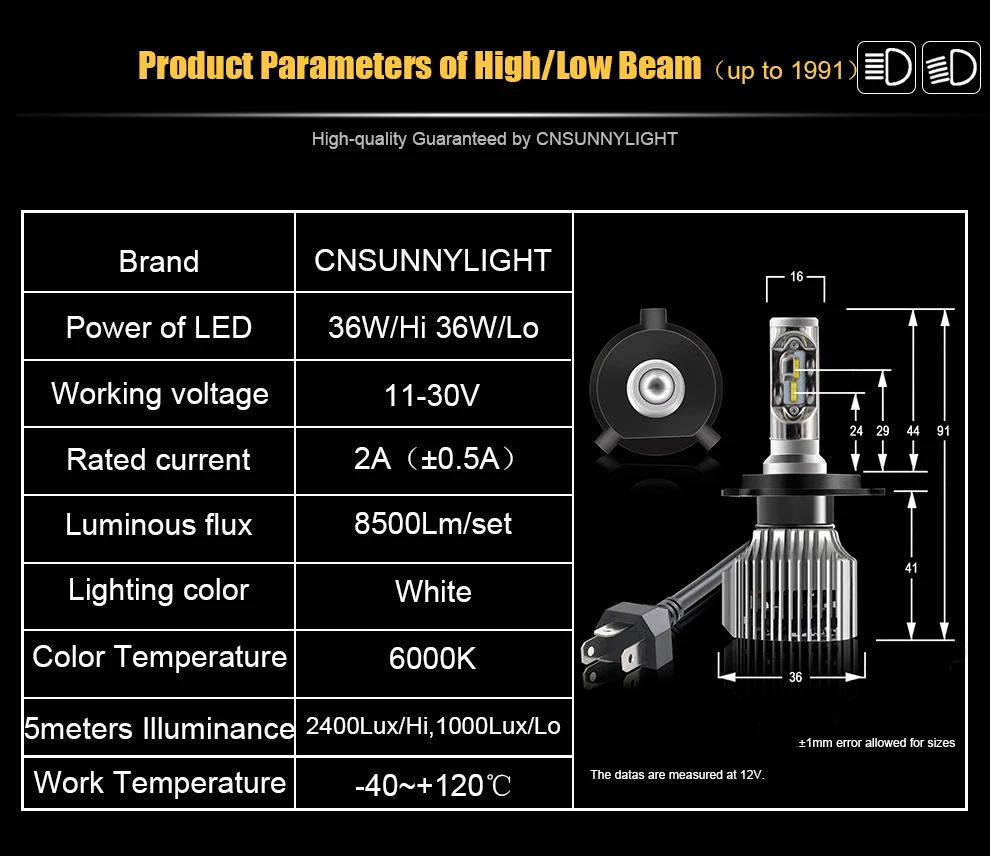 Product Parameters of High/Low Beam （up to 1991）

High-quality Guaranteed by CNSUNNYLIGHT

| Brand | CNSUNNYLIGHT |
|---|---|
| Power of LED | 36W/Hi 36W/Lo |
| Working voltage | 11-30V |
| Rated current | 2A（±0.5A） |
| Luminous flux | 8500Lm/set |
| Lighting color | White |
| Color Temperature | 6000K |
| 5meters Illuminance | 2400Lux/Hi,1000Lux/Lo |
| Work Temperature | -40~+120℃ |

16

24 29 44 91

41

36

±1mm error allowed for sizes

The datas are measured at 12V.